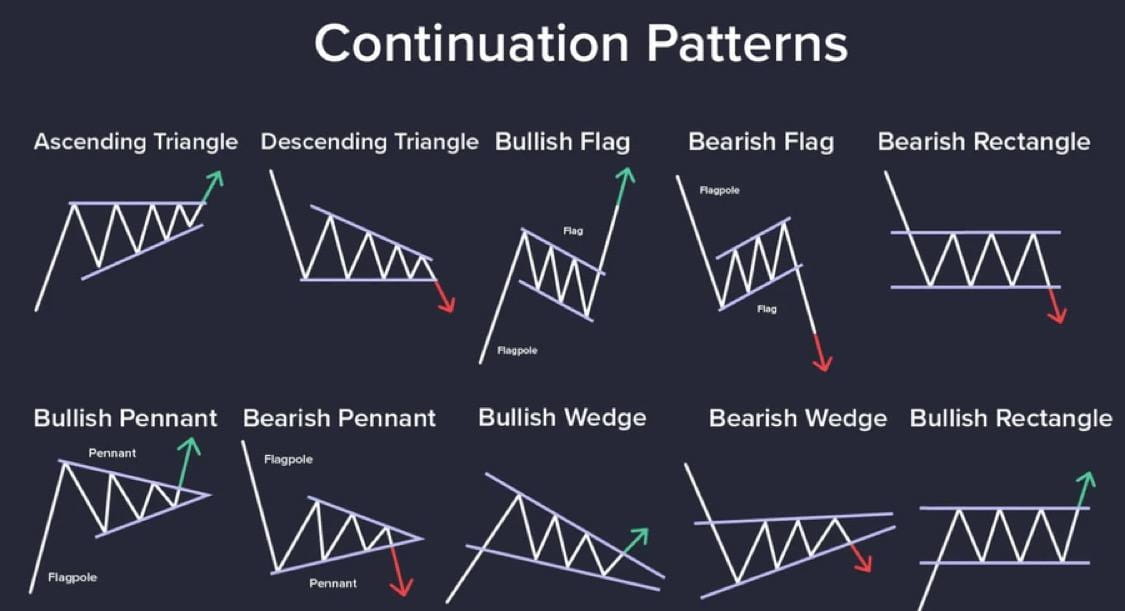 Continuation Patterns

Ascending Triangle

Descending Triangle

Bullish Flag

Flag

Flagpole

Bearish Flag

Flagpole

Flag

Bearish Rectangle

Bullish Pennant

Pennant

Flagpole

Bearish Pennant

Flagpole

Pennant

Bullish Wedge

Bearish Wedge

Bullish Rectangle